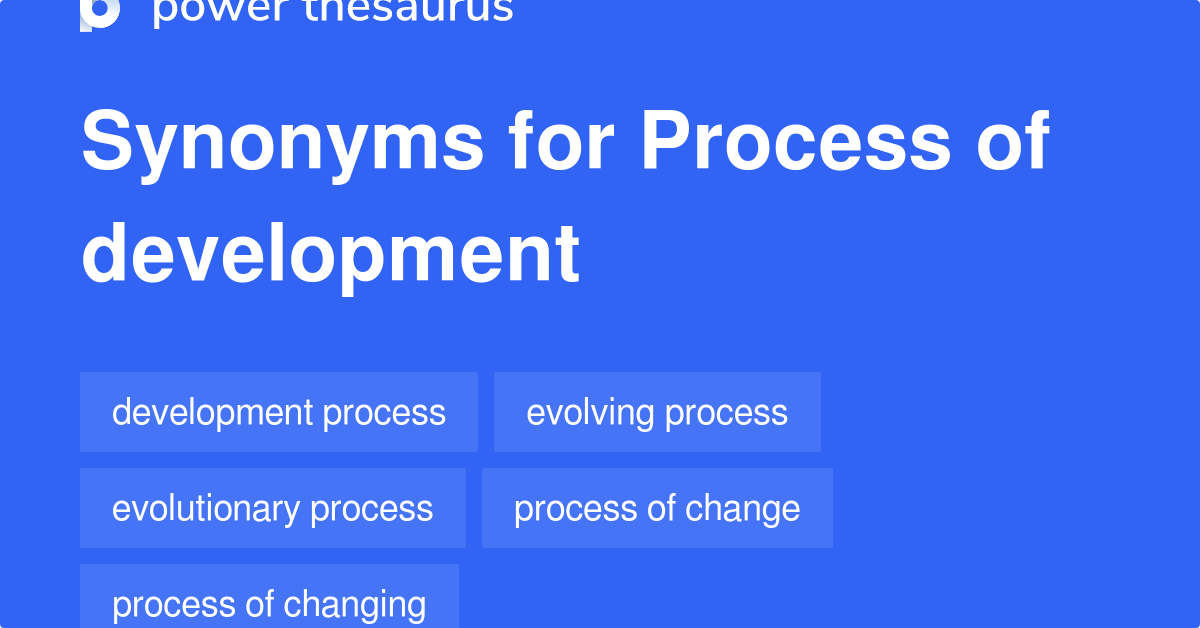 power thesaurus

Synonyms for Process of development

development process

evolving process

evolutionary process

process of change

process of changing